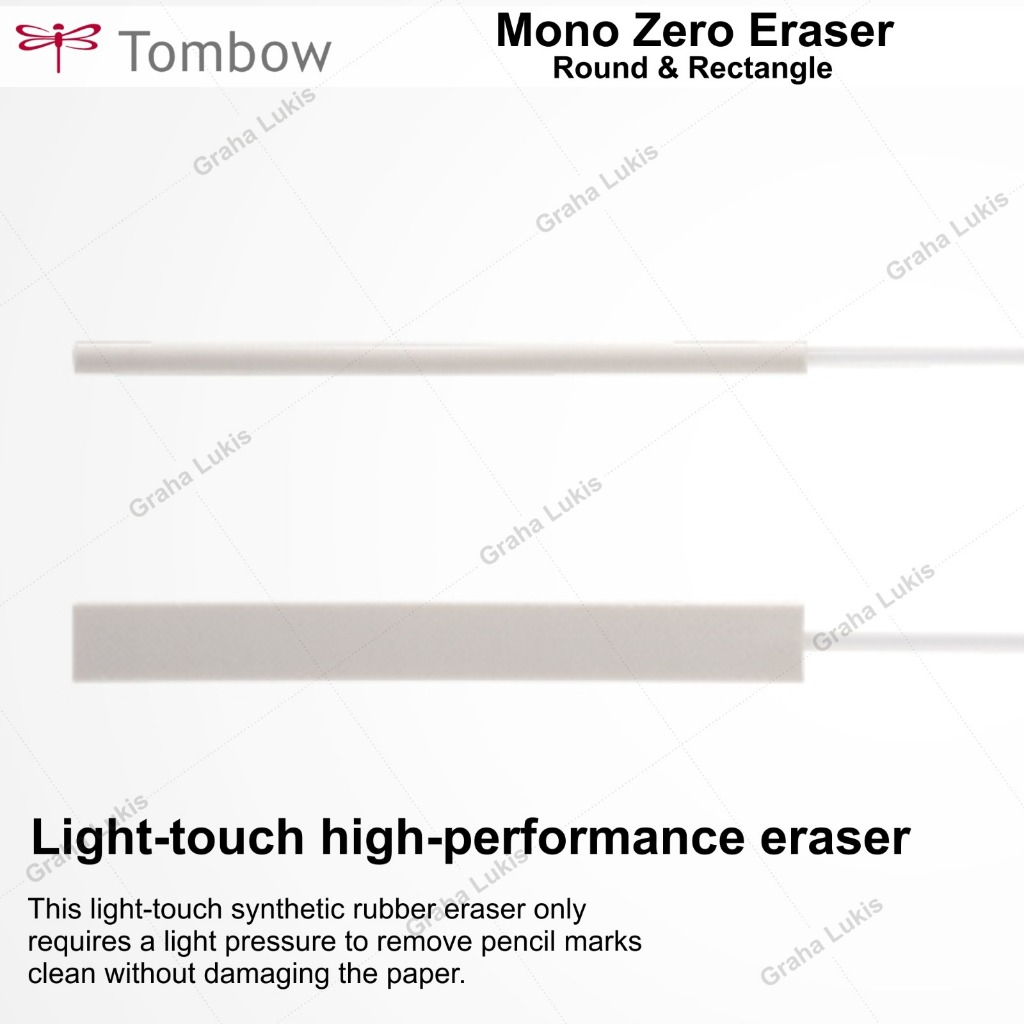 Tombow

Mono Zero Eraser
Round & Rectangle

Graha Lukis
Graha Lukis
Graha Lukis
Graha Lukis
Graha Lukis
Graha Lukis
Graha Lukis
Graha Lukis
Graha Lukis

Light-touch high-performance eraser

This light-touch synthetic rubber eraser only requires a light pressure to remove pencil marks clean without damaging the paper.